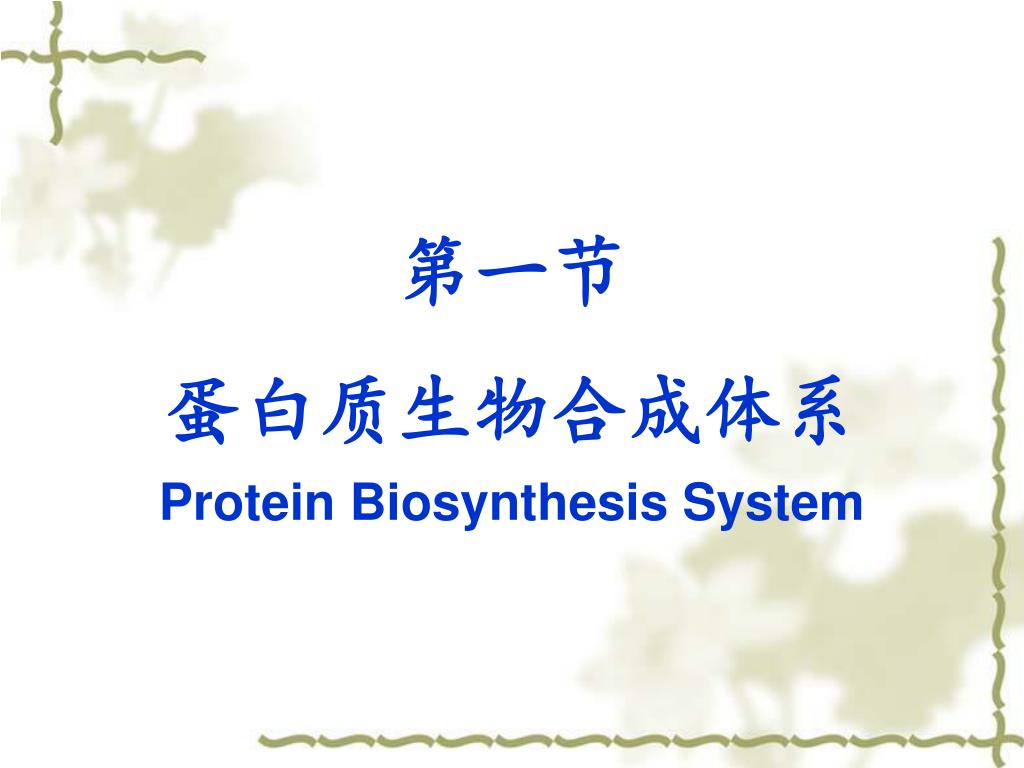 第一节

蛋白质生物合成体系

Protein Biosynthesis System